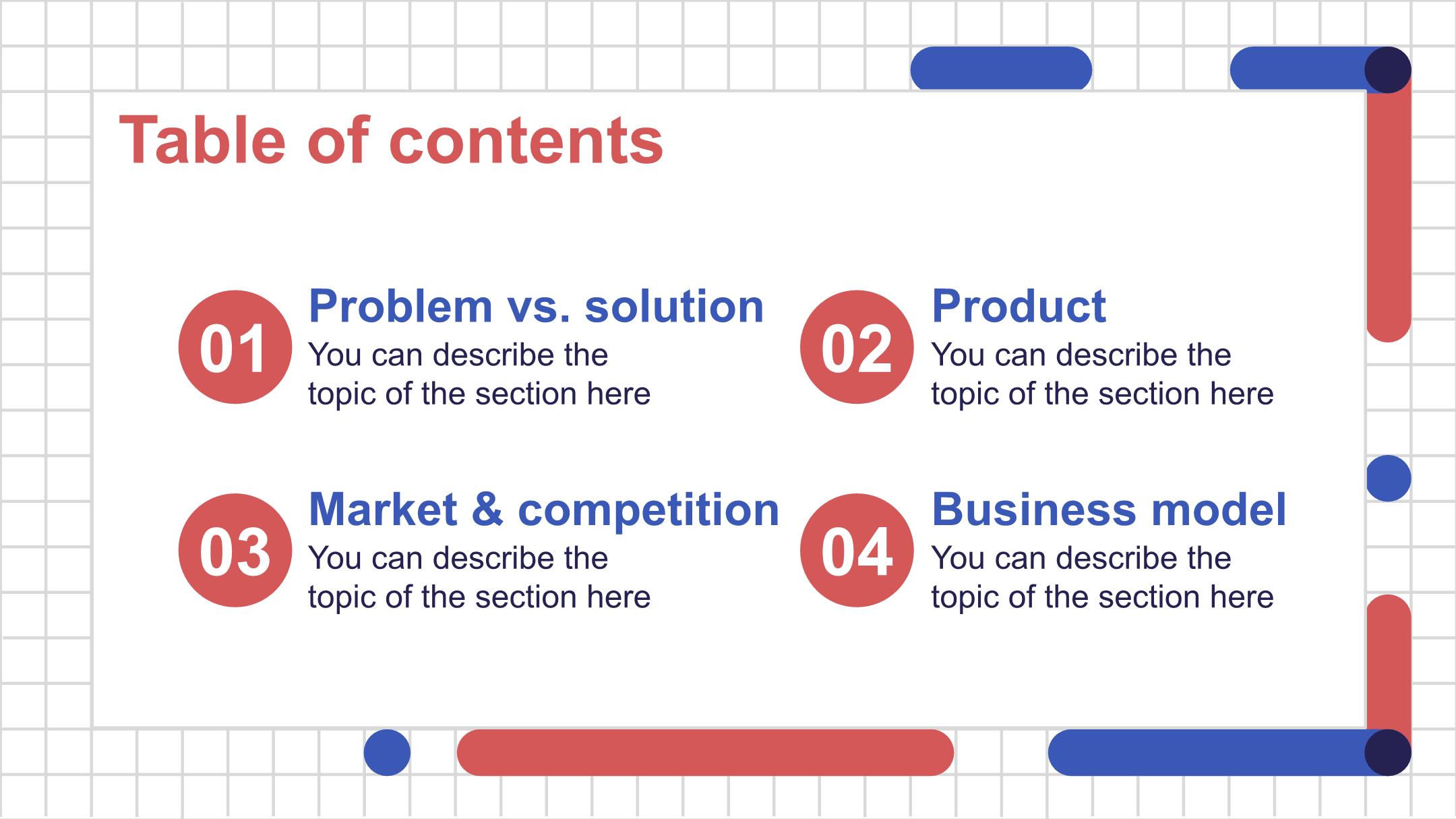 Table of contents

01
Problem vs. solution
You can describe the topic of the section here

02
Product
You can describe the topic of the section here

03
Market & competition
You can describe the topic of the section here

04
Business model
You can describe the topic of the section here